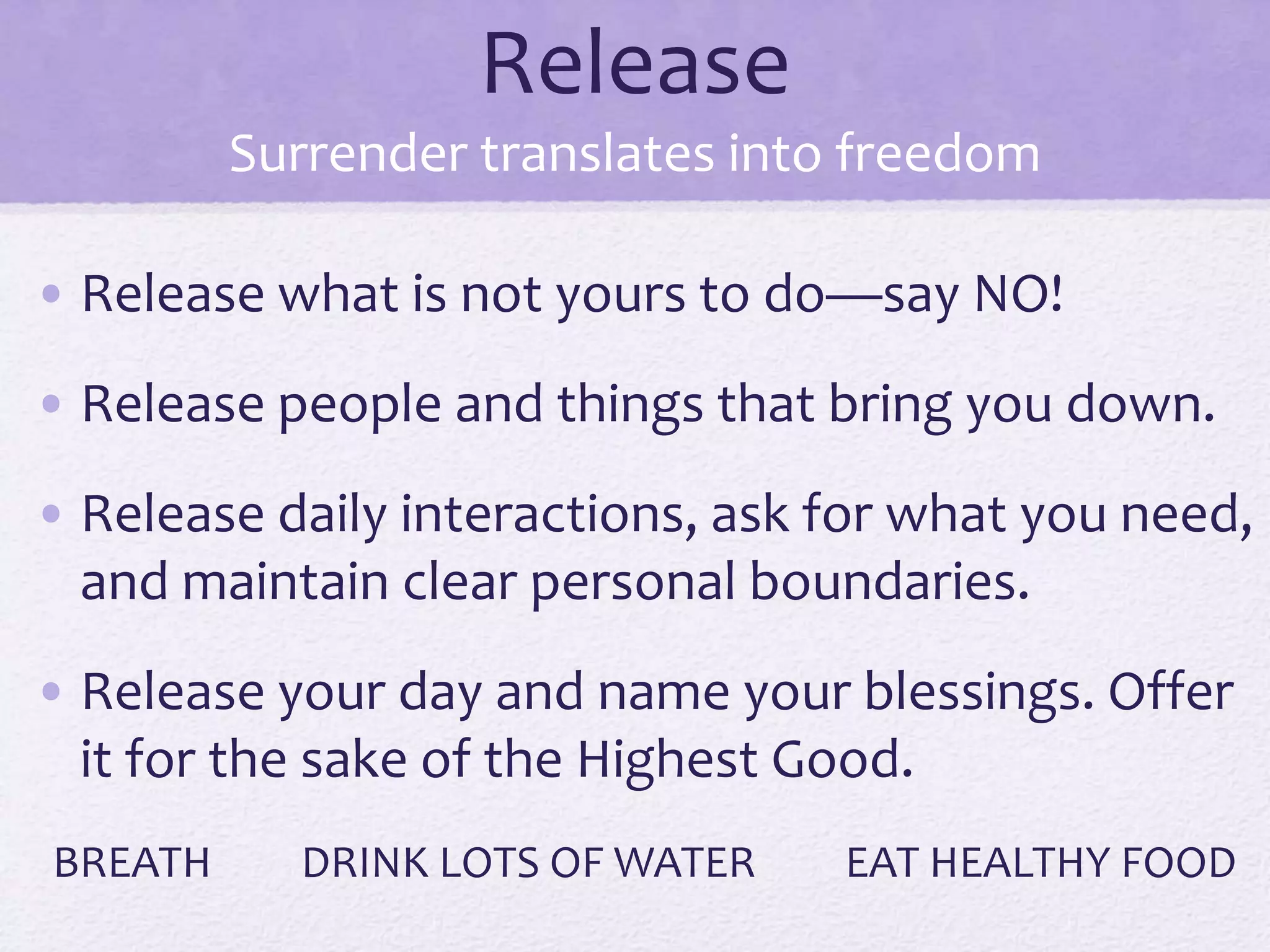 Release

Surrender translates into freedom

• Release what is not yours to do—say NO!

• Release people and things that bring you down.

• Release daily interactions, ask for what you need, and maintain clear personal boundaries.

• Release your day and name your blessings. Offer it for the sake of the Highest Good.

BREATH DRINK LOTS OF WATER EAT HEALTHY FOOD